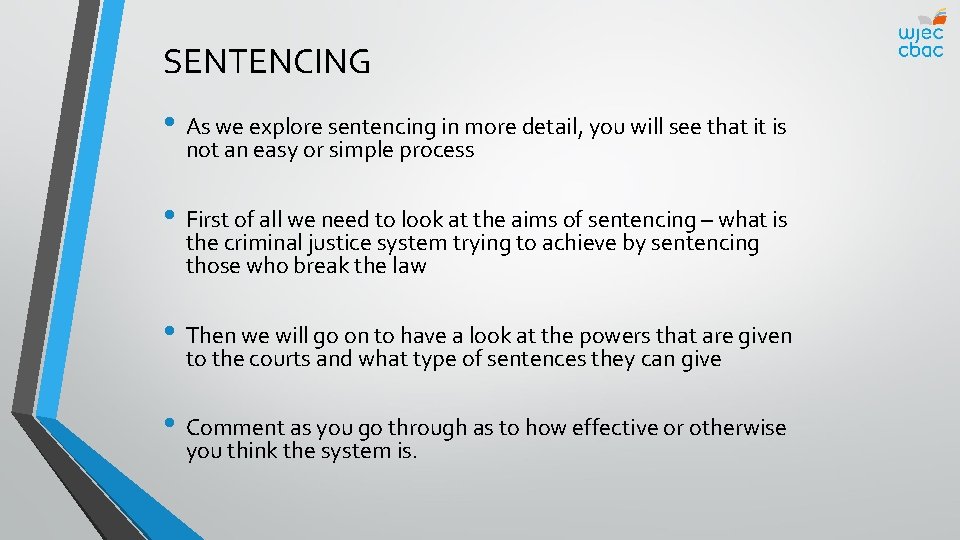 wjec
cbac

SENTENCING

• As we explore sentencing in more detail, you will see that it is not an easy or simple process

• First of all we need to look at the aims of sentencing – what is the criminal justice system trying to achieve by sentencing those who break the law

• Then we will go on to have a look at the powers that are given to the courts and what type of sentences they can give

• Comment as you go through as to how effective or otherwise you think the system is.